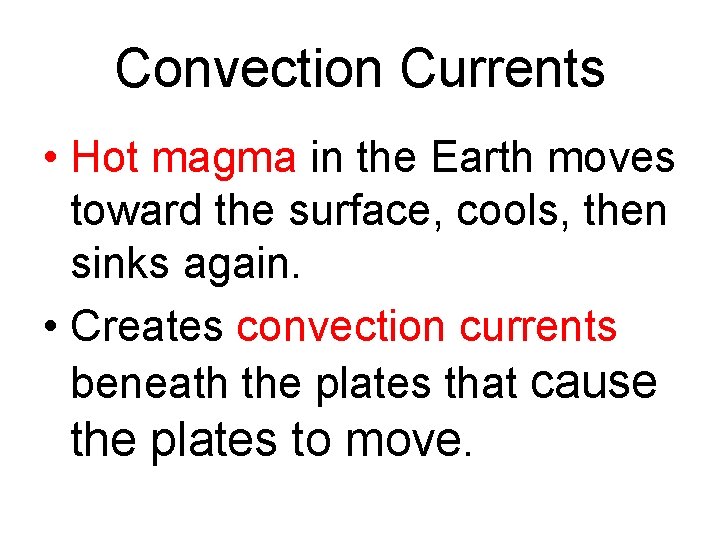 Convection Currents

• Hot magma in the Earth moves toward the surface, cools, then sinks again.

• Creates convection currents beneath the plates that cause the plates to move.